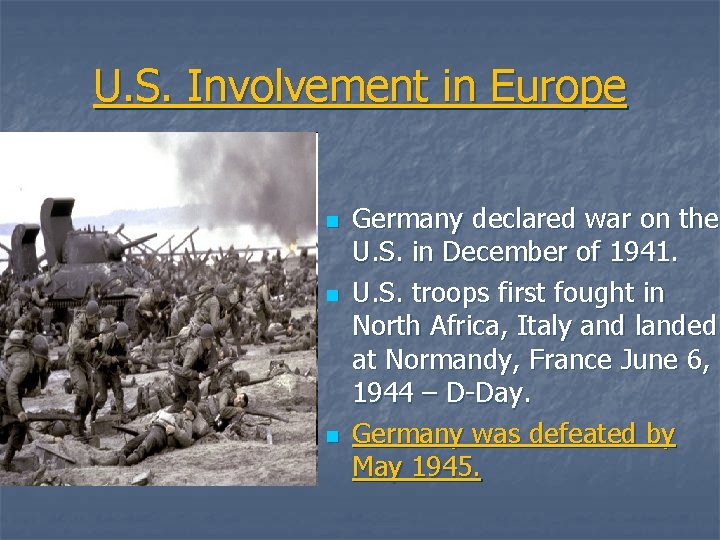 U.S. Involvement in Europe

- Germany declared war on the U.S. in December of 1941.
- U.S. troops first fought in North Africa, Italy and landed at Normandy, France June 6, 1944 – D-Day.
- Germany was defeated by May 1945.